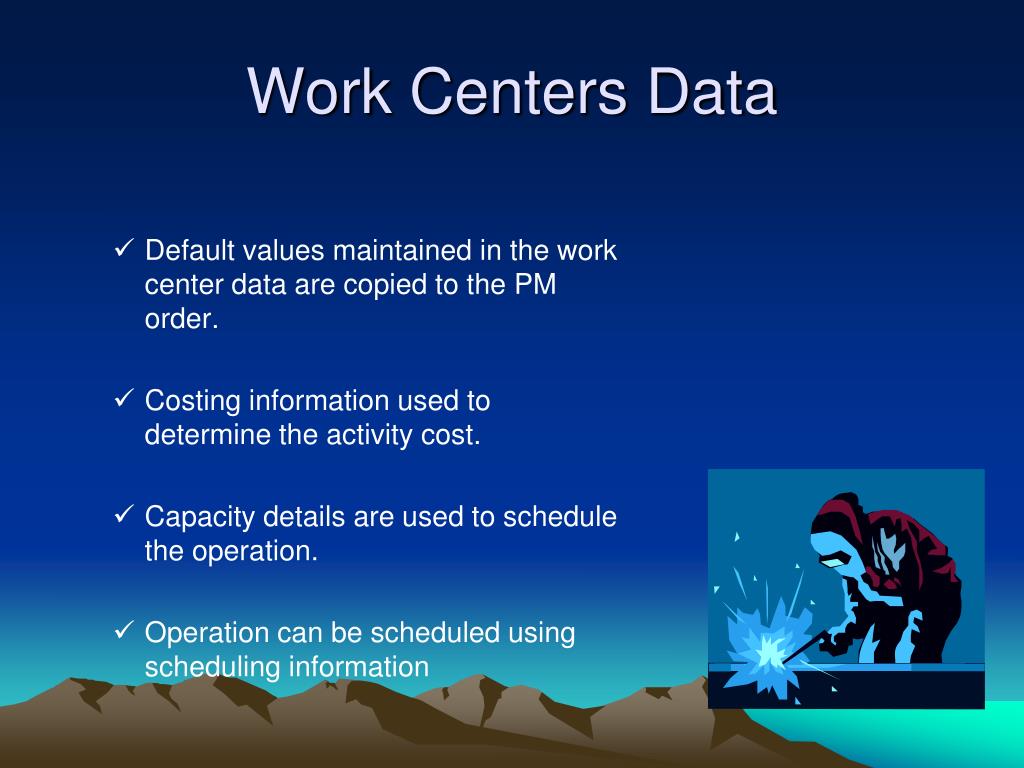 Work Centers Data

✓ Default values maintained in the work center data are copied to the PM order.

✓ Costing information used to determine the activity cost.

✓ Capacity details are used to schedule the operation.

✓ Operation can be scheduled using scheduling information